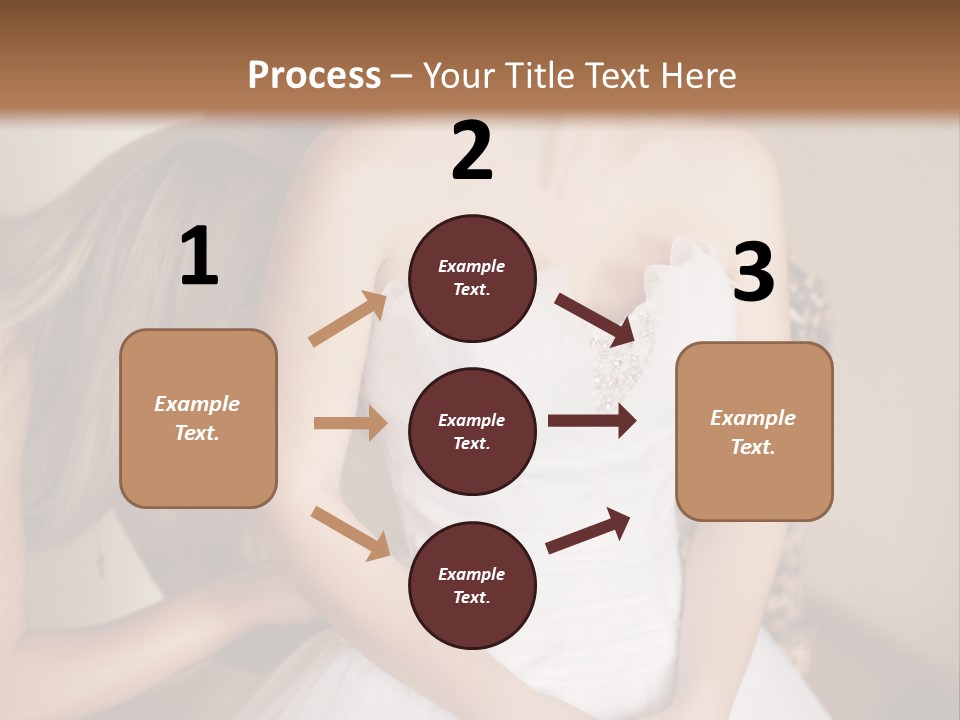 Process – Your Title Text Here

1

Example Text.

2

Example Text.

Example Text.

Example Text.

3

Example Text.